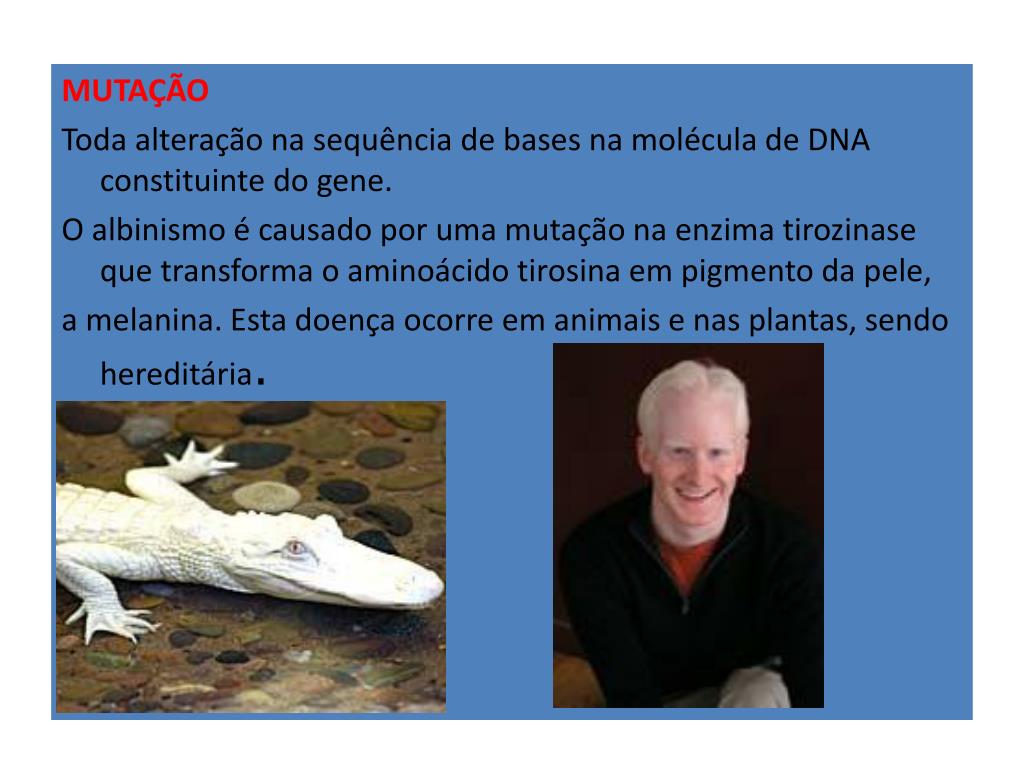 MUTAÇÃO

Toda alteração na sequência de bases na molécula de DNA constituinte do gene.

O albinismo é causado por uma mutação na enzima tirozinase que transforma o aminoácido tirosina em pigmento da pele,
a melanina. Esta doença ocorre em animais e nas plantas, sendo hereditária.